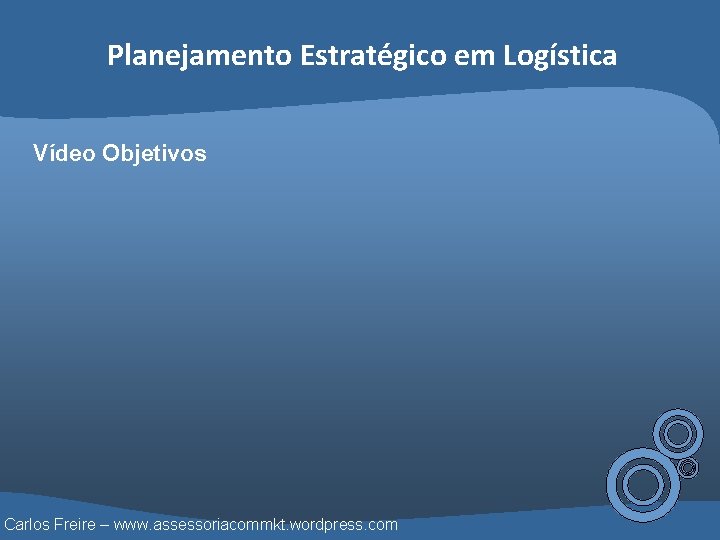 Planejamento Estratégico em Logística

Vídeo Objetivos

Carlos Freire – www.assessoriacommkt.wordpress.com